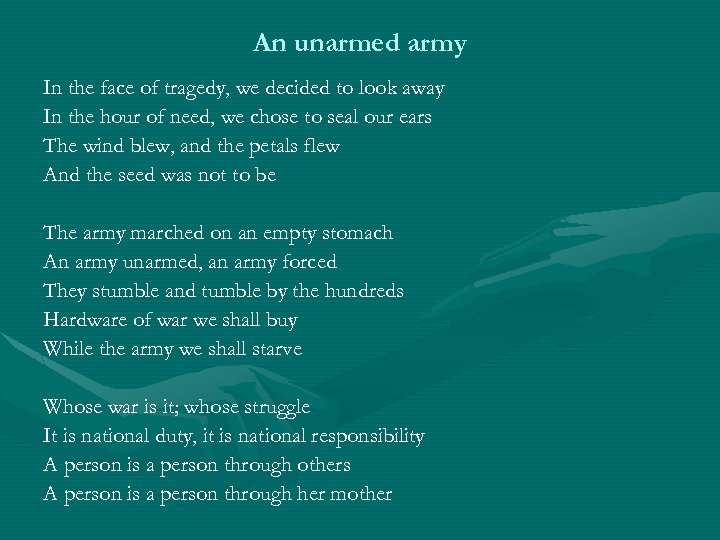 An unarmed army

In the face of tragedy, we decided to look away
In the hour of need, we chose to seal our ears
The wind blew, and the petals flew
And the seed was not to be

The army marched on an empty stomach
An army unarmed, an army forced
They stumble and tumble by the hundreds
Hardware of war we shall buy
While the army we shall starve

Whose war is it; whose struggle
It is national duty, it is national responsibility
A person is a person through others
A person is a person through her mother